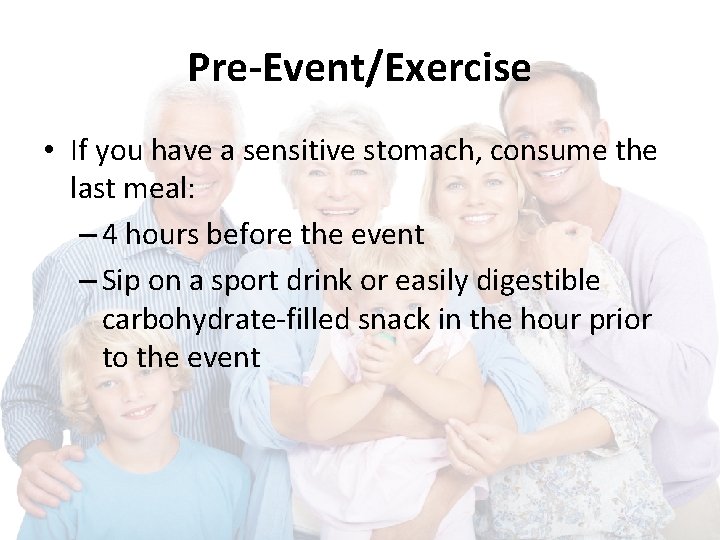 Pre-Event/Exercise

• If you have a sensitive stomach, consume the last meal:

– 4 hours before the event

– Sip on a sport drink or easily digestible carbohydrate-filled snack in the hour prior to the event